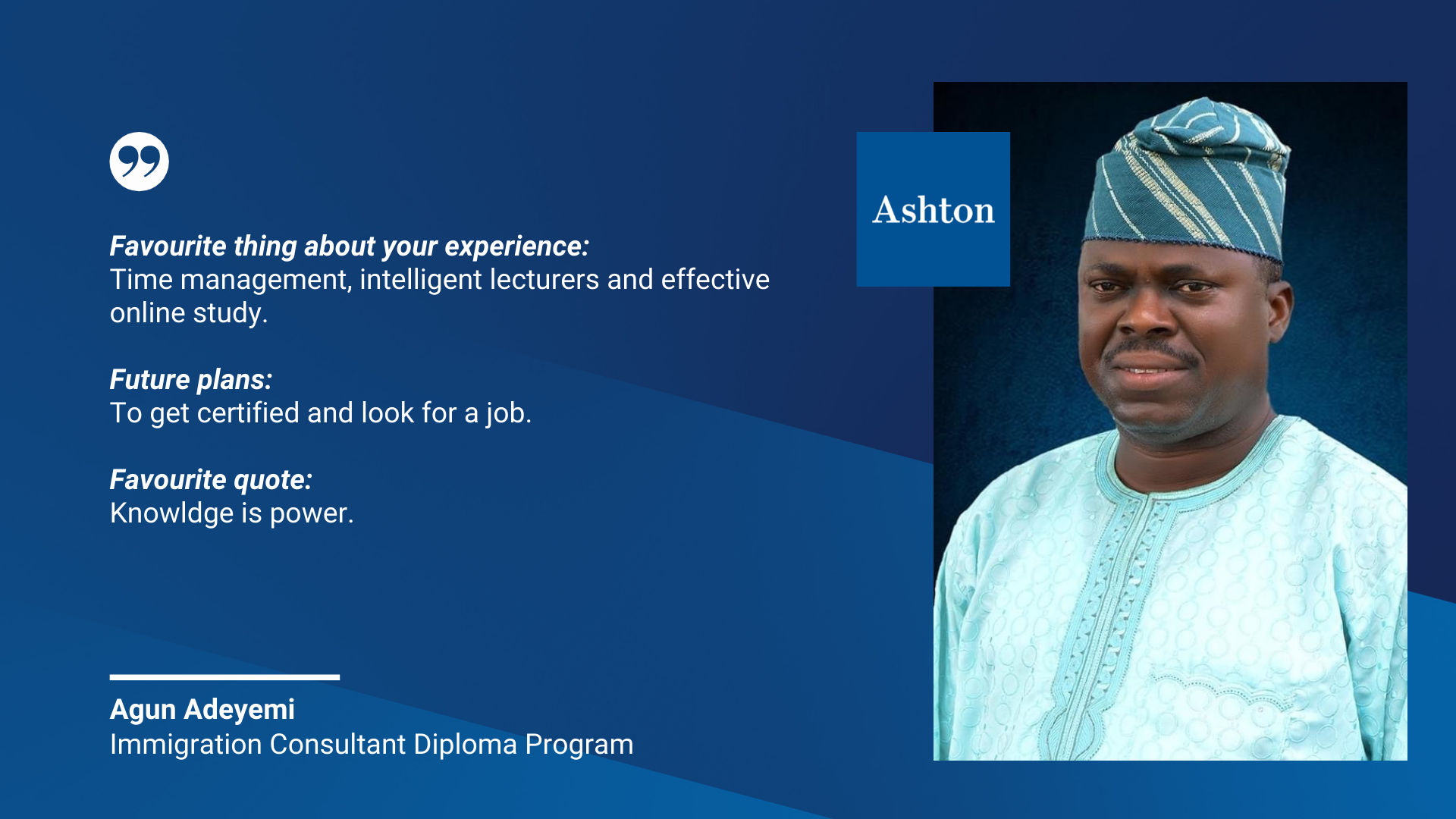 Favourite thing about your experience:
Time management, intelligent lecturers and effective online study.

Future plans:
To get certified and look for a job.

Favourite quote:
Knowldge is power.

Agun Adeyemi
Immigration Consultant Diploma Program

Ashton